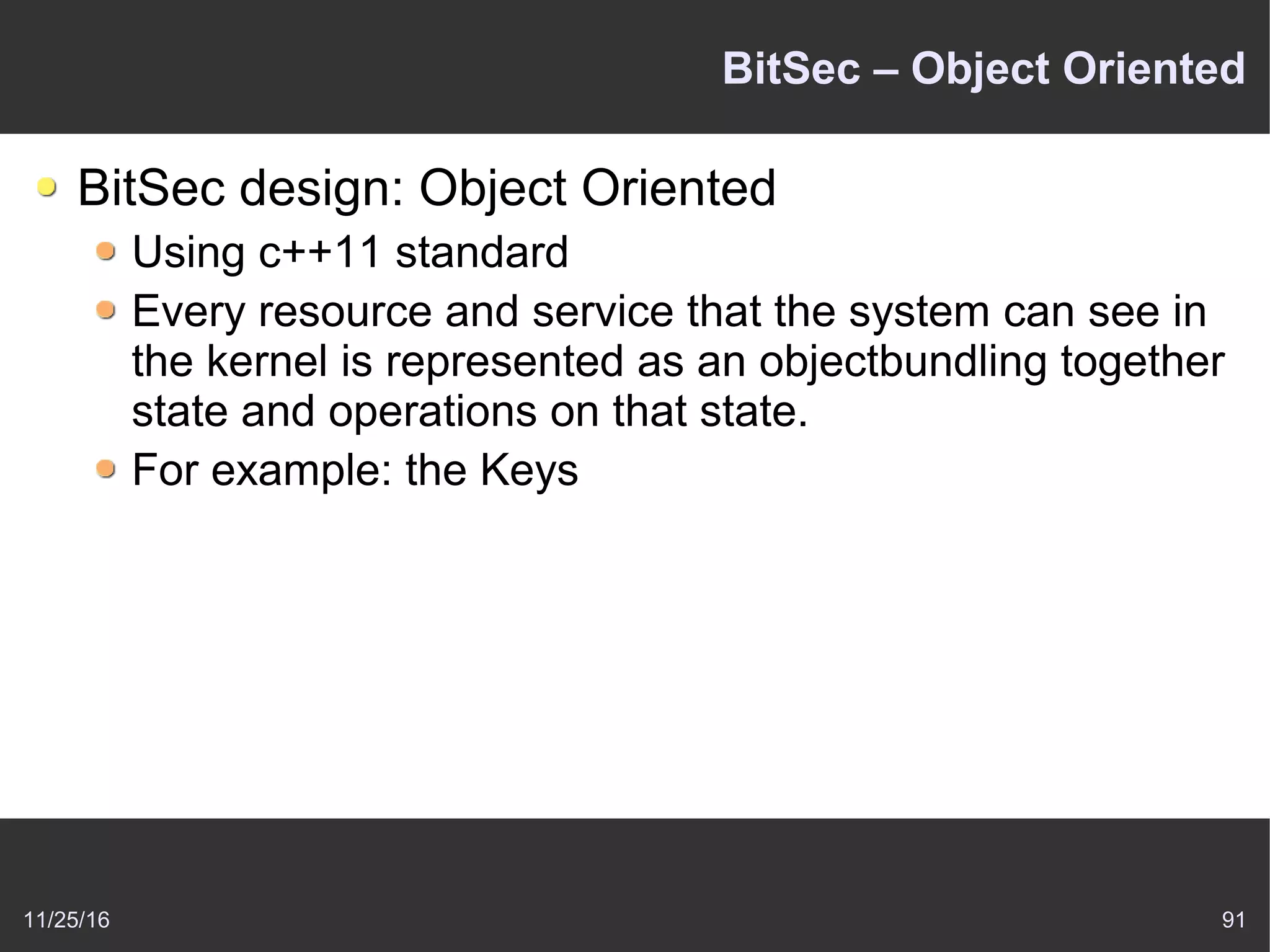 BitSec – Object Oriented

BitSec design: Object Oriented

Using c++11 standard

Every resource and service that the system can see in the kernel is represented as an objectbundling together state and operations on that state.

For example: the Keys

11/25/16

91